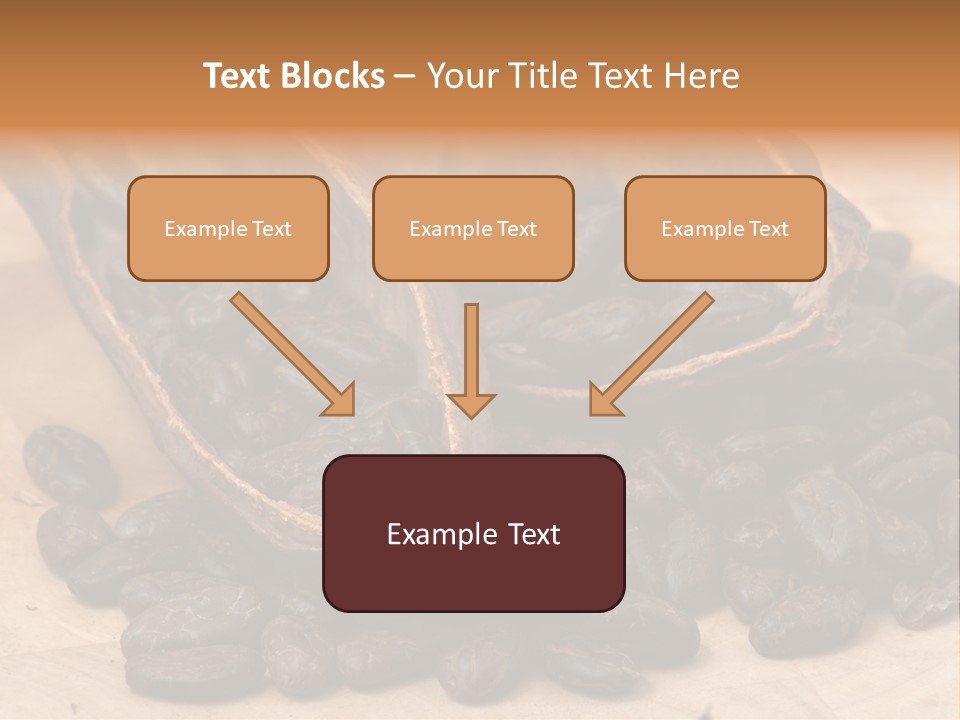 Text Blocks – Your Title Text Here

Example Text

Example Text

Example Text

Example Text